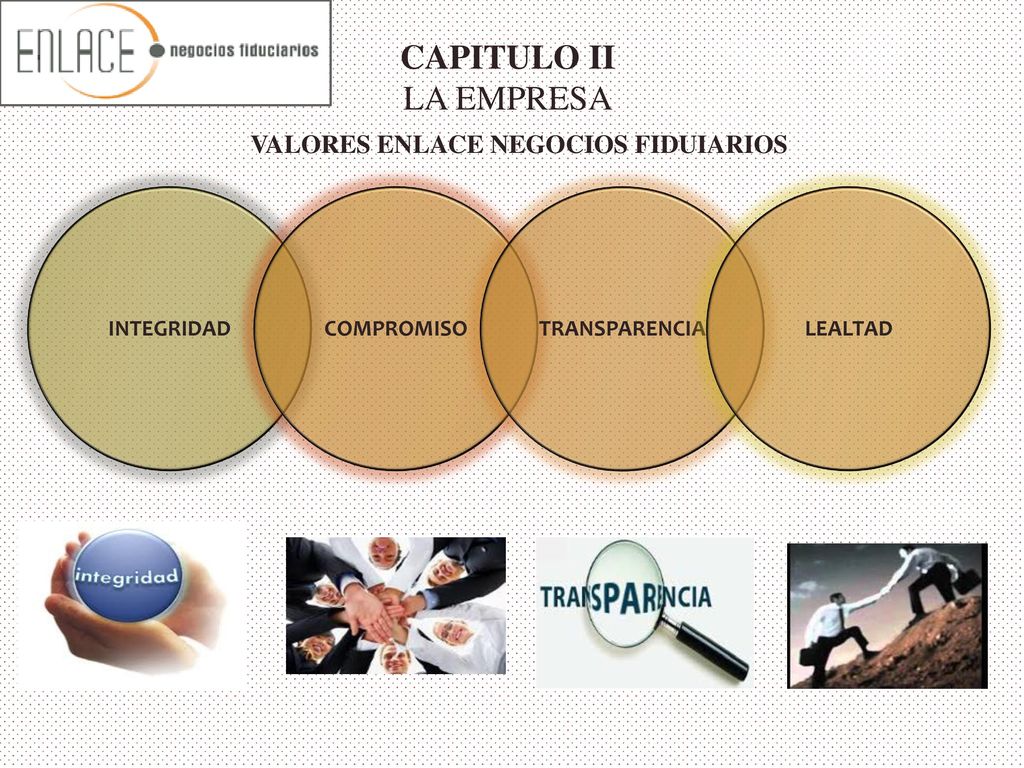 ENLACE negocios fiduciarios

CAPITULO II
LA EMPRESA

VALORES ENLACE NEGOCIOS FIDUIARIOS

INTEGRIDAD

COMPROMISO

TRANSPARENCIA

LEALTAD

integridad

TRANSPARENCIA